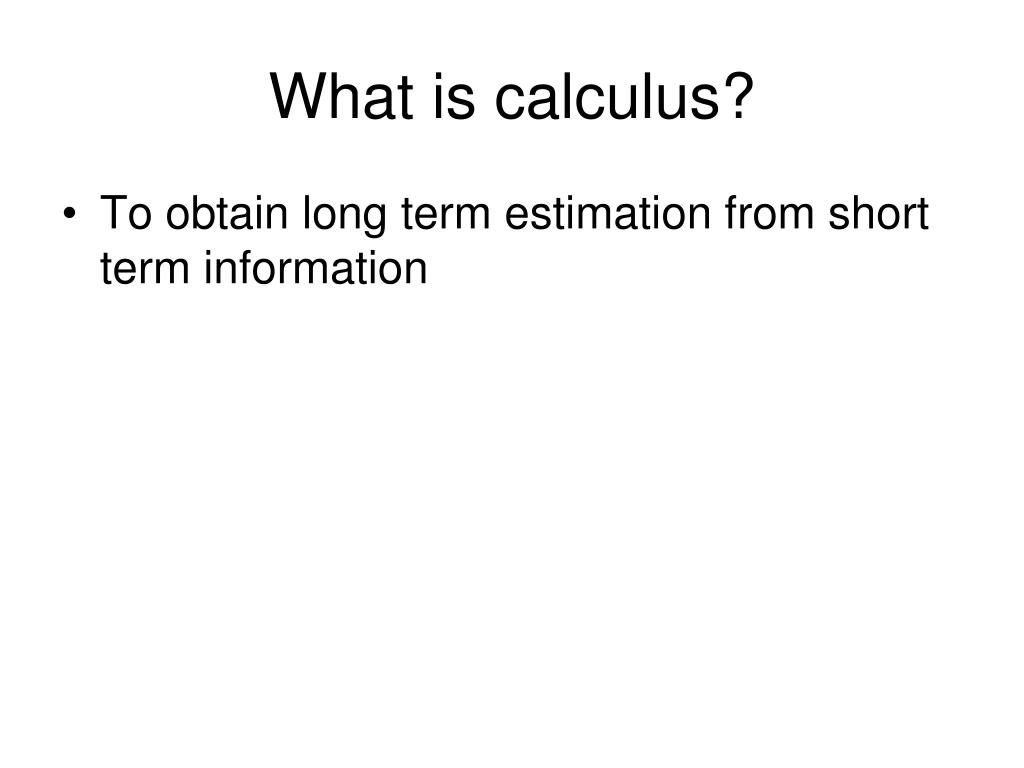 What is calculus?

• To obtain long term estimation from short term information